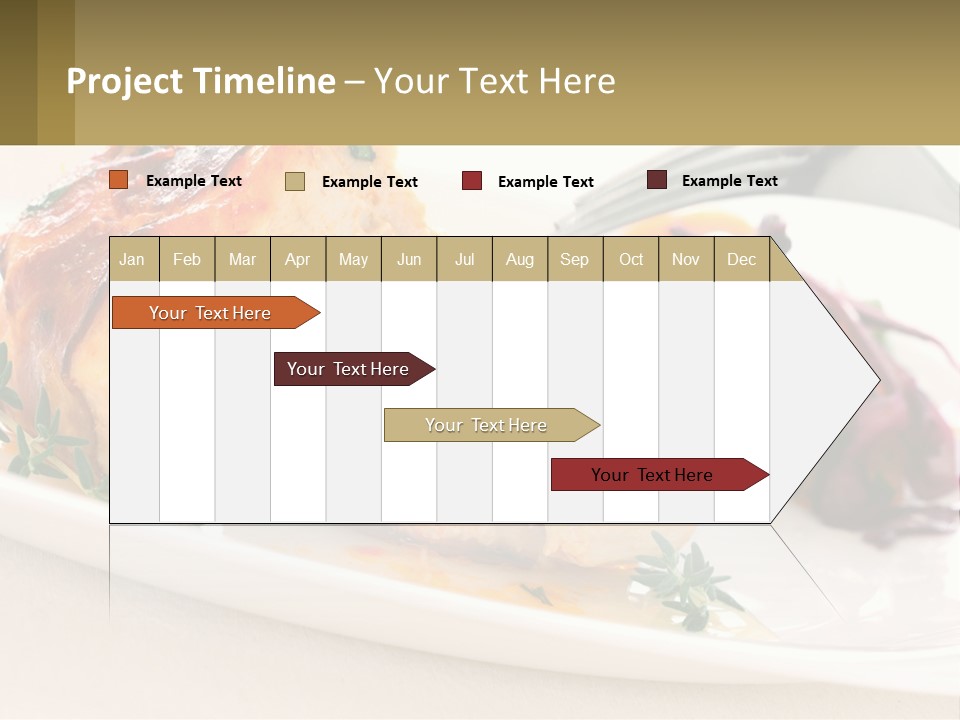 Project Timeline – Your Text Here

Example Text
Example Text
Example Text
Example Text

| Jan | Feb | Mar | Apr | May | Jun | Jul | Aug | Sep | Oct | Nov | Dec |
|---|---|---|---|---|---|---|---|---|---|---|---|

Your Text Here

Your Text Here

Your Text Here

Your Text Here